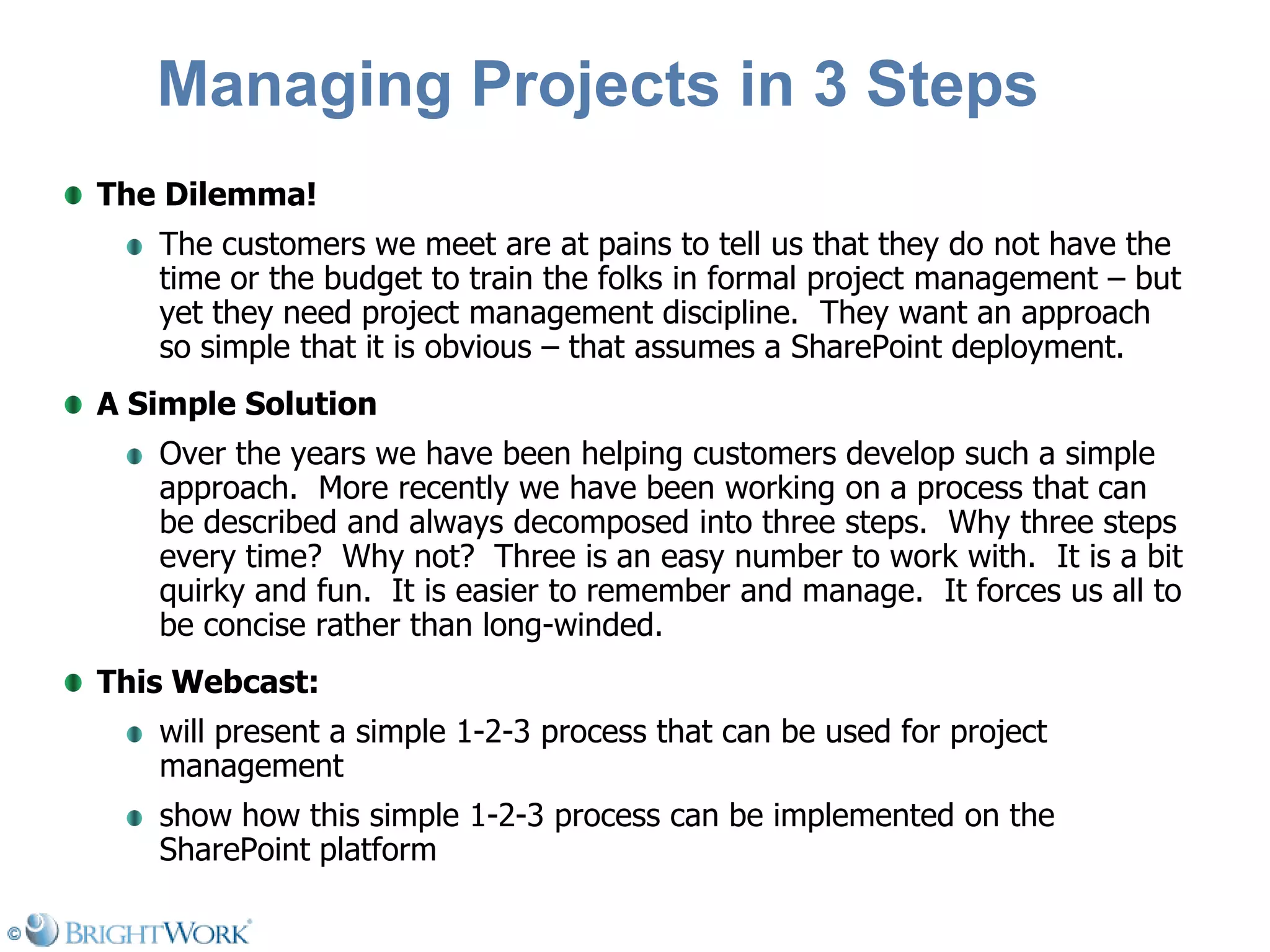 Managing Projects in 3 Steps

The Dilemma!

The customers we meet are at pains to tell us that they do not have the time or the budget to train the folks in formal project management – but yet they need project management discipline. They want an approach so simple that it is obvious – that assumes a SharePoint deployment.

A Simple Solution

Over the years we have been helping customers develop such a simple approach. More recently we have been working on a process that can be described and always decomposed into three steps. Why three steps every time? Why not? Three is an easy number to work with. It is a bit quirky and fun. It is easier to remember and manage. It forces us all to be concise rather than long-winded.

This Webcast:

will present a simple 1-2-3 process that can be used for project management

show how this simple 1-2-3 process can be implemented on the SharePoint platform

© BRIGHTWORK®